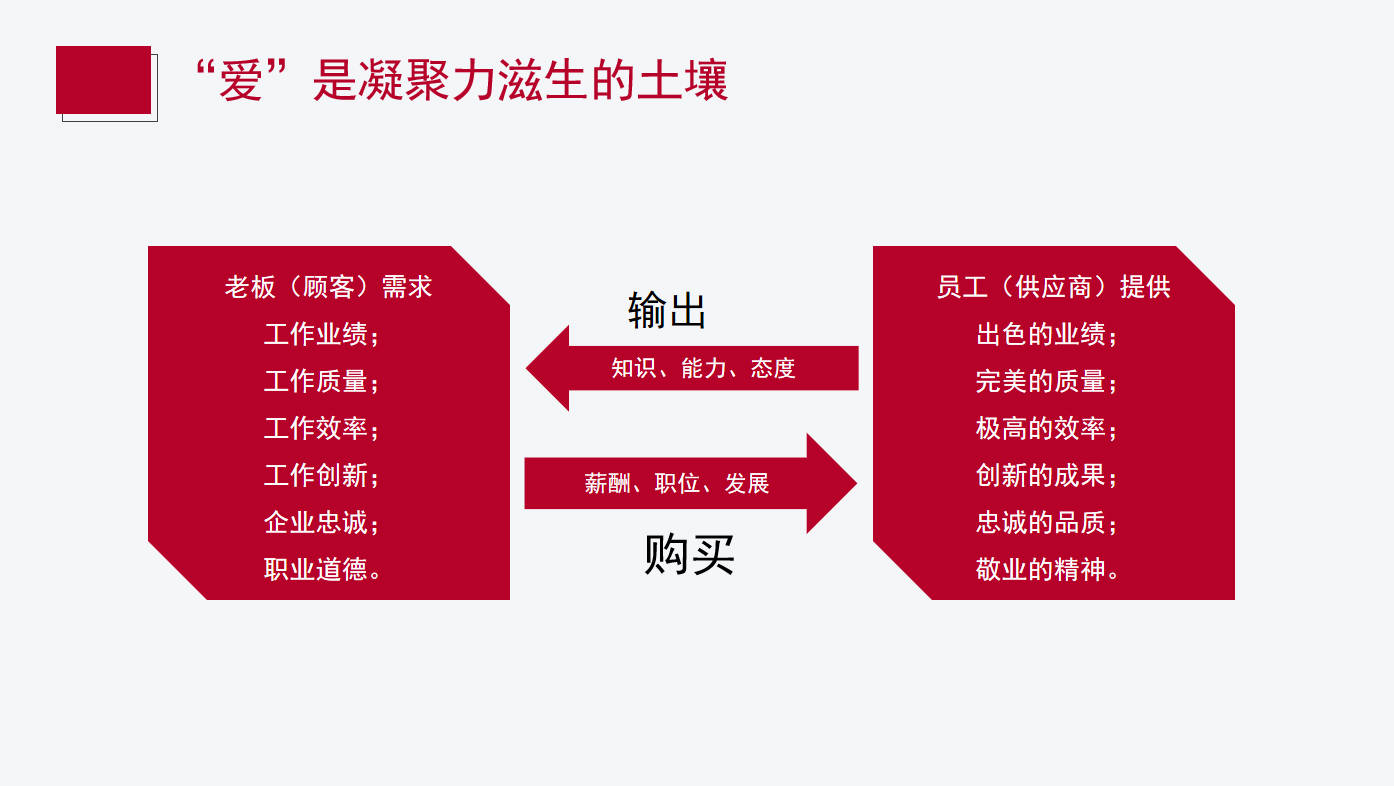 “爱”是凝聚力滋生的土壤

老板（顾客）需求
工作业绩；
工作质量；
工作效率；
工作创新；
企业忠诚；
职业道德。

输出

知识、能力、态度

薪酬、职位、发展

购买

员工（供应商）提供
出色的业绩；
完美的质量；
极高的效率；
创新的成果；
忠诚的品质；
敬业的精神。